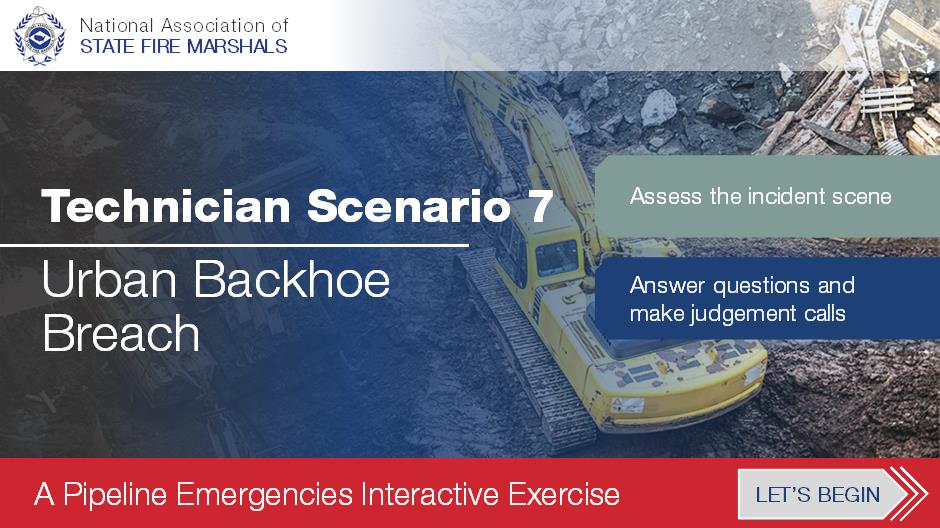 National Association of
STATE FIRE MARSHALS

Technician Scenario 7

Urban Backhoe Breach

Assess the incident scene

Answer questions and make judgement calls

A Pipeline Emergencies Interactive Exercise

LET'S BEGIN